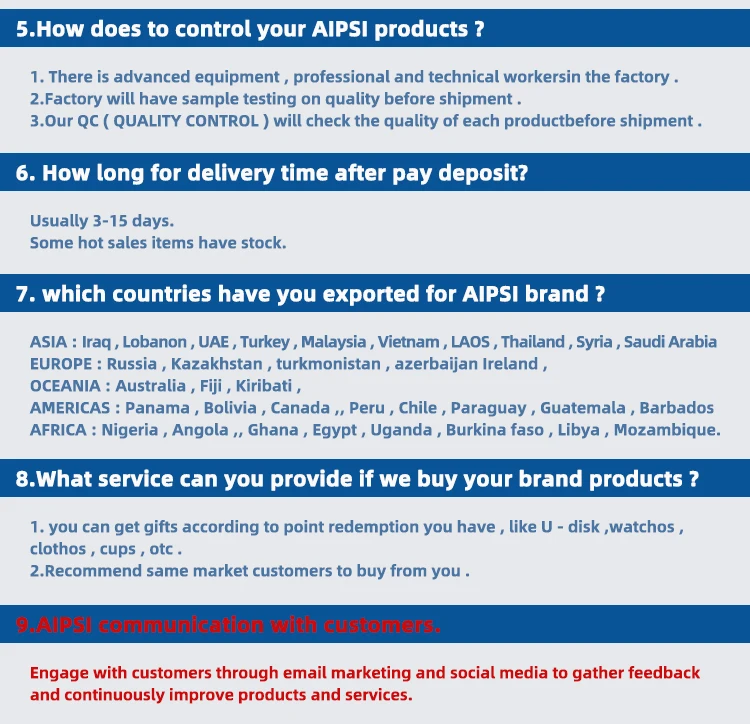 5.How does to control your AIPSI products ?

1. There is advanced equipment , professional and technical workersin the factory .
2.Factory will have sample testing on quality before shipment .
3.Our QC ( QUALITY CONTROL ) will check the quality of each productbefore shipment .

6. How long for delivery time after pay deposit?

Usually 3-15 days.
Some hot sales items have stock.

7. which countries have you exported for AIPSI brand ?

ASIA : Iraq , Lobanon , UAE , Turkey , Malaysia , Vietnam , LAOS , Thailand , Syria , Saudi Arabia
EUROPE : Russia , Kazakhstan , turkmonistan , azerbaijan Ireland ,
OCEANIA : Australia , Fiji , Kiribati ,
AMERICAS : Panama , Bolivia , Canada ,, Peru , Chile , Paraguay , Guatemala , Barbados
AFRICA : Nigeria , Angola ,, Ghana , Egypt , Uganda , Burkina faso , Libya , Mozambique.

8.What service can you provide if we buy your brand products ?

1. you can get gifts according to point redemption you have , like U - disk ,watchos , clothos , cups , otc .
2.Recommend same market customers to buy from you .

9.AIPSI communication with customers.

Engage with customers through email marketing and social media to gather feedback and continuously improve products and services.